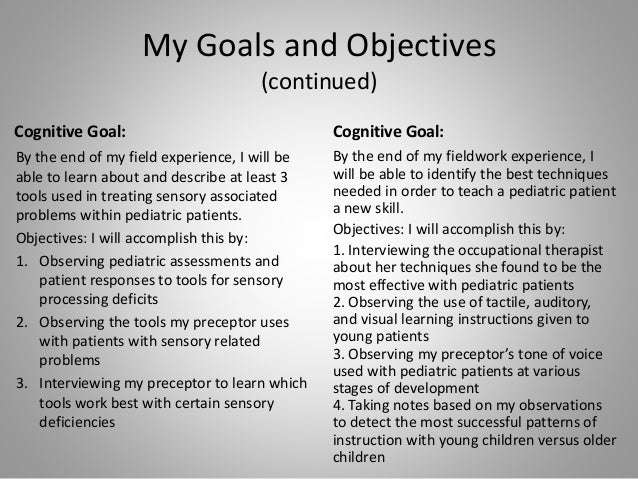 My Goals and Objectives
(continued)

Cognitive Goal:

By the end of my field experience, I will be able to learn about and describe at least 3 tools used in treating sensory associated problems within pediatric patients.

Objectives: I will accomplish this by:

1. Observing pediatric assessments and patient responses to tools for sensory processing deficits
2. Observing the tools my preceptor uses with patients with sensory related problems
3. Interviewing my preceptor to learn which tools work best with certain sensory deficiencies

Cognitive Goal:

By the end of my fieldwork experience, I will be able to identify the best techniques needed in order to teach a pediatric patient a new skill.

Objectives: I will accomplish this by:

1. Interviewing the occupational therapist about her techniques she found to be the most effective with pediatric patients
2. Observing the use of tactile, auditory, and visual learning instructions given to young patients
3. Observing my preceptor's tone of voice used with pediatric patients at various stages of development
4. Taking notes based on my observations to detect the most successful patterns of instruction with young children versus older children